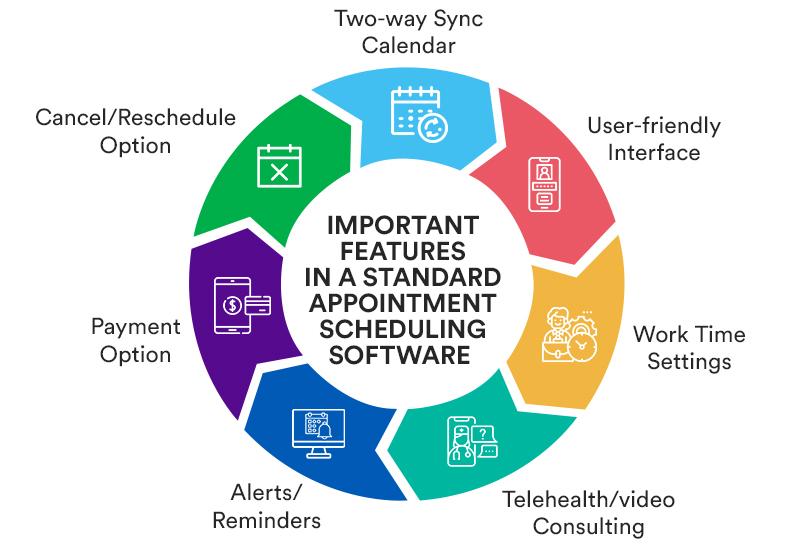 IMPORTANT FEATURES IN A STANDARD APPOINTMENT SCHEDULING SOFTWARE

Two-way Sync Calendar

User-friendly Interface

Work Time Settings

Telehealth/video Consulting

Alerts/ Reminders

Payment Option

Cancel/Reschedule Option